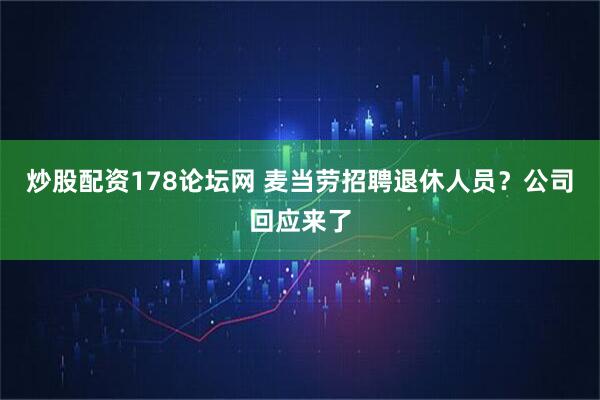 炒股配资178论坛网 麦当劳招聘退休人员？公司回应来了